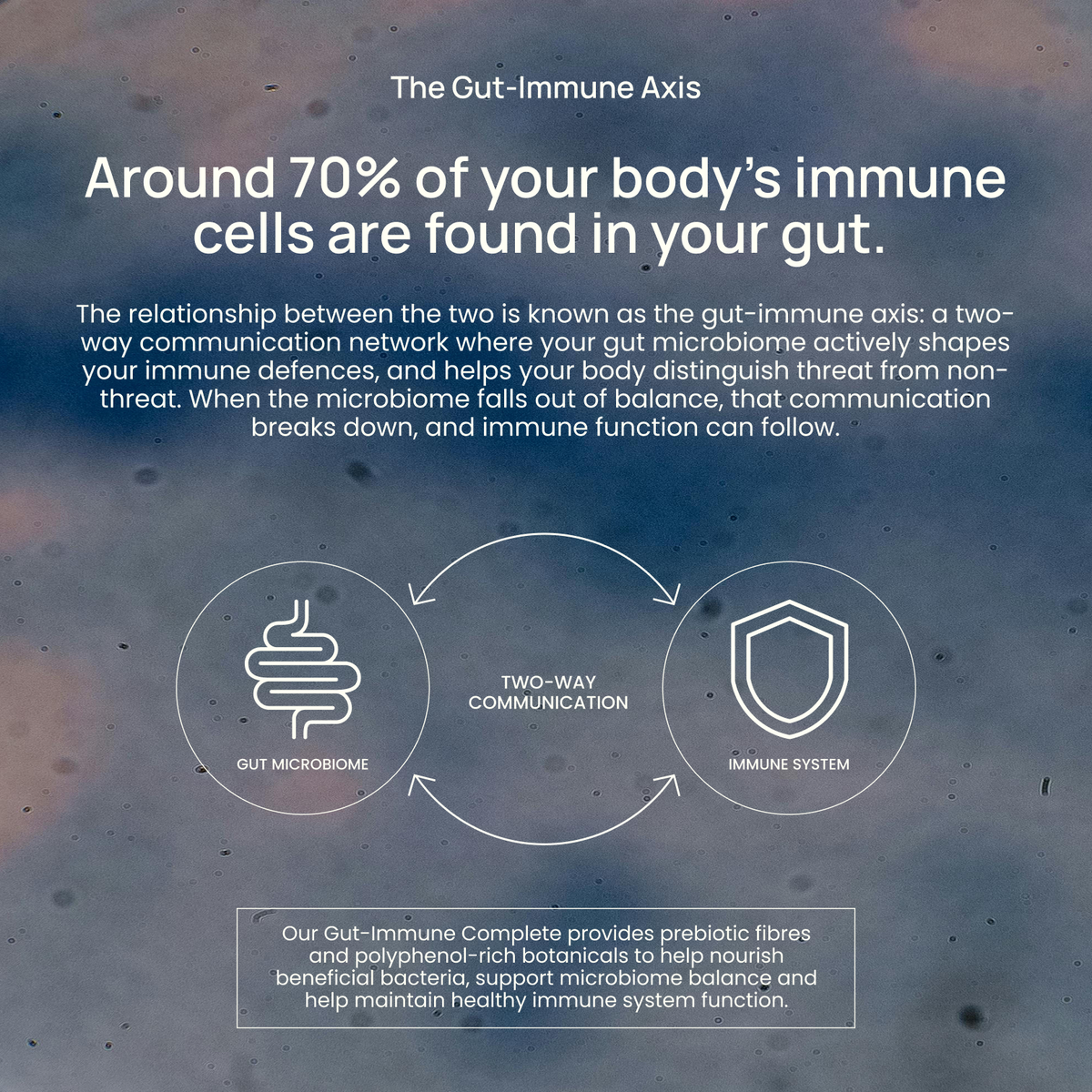 The Gut-Immune Axis

Around 70% of your body's immune cells are found in your gut.

The relationship between the two is known as the gut-immune axis: a two-way communication network where your gut microbiome actively shapes your immune defences, and helps your body distinguish threat from non-threat. When the microbiome falls out of balance, that communication breaks down, and immune function can follow.

GUT MICROBIOME

TWO-WAY COMMUNICATION

IMMUNE SYSTEM

Our Gut-Immune Complete provides prebiotic fibres and polyphenol-rich botanicals to help nourish beneficial bacteria, support microbiome balance and help maintain healthy immune system function.